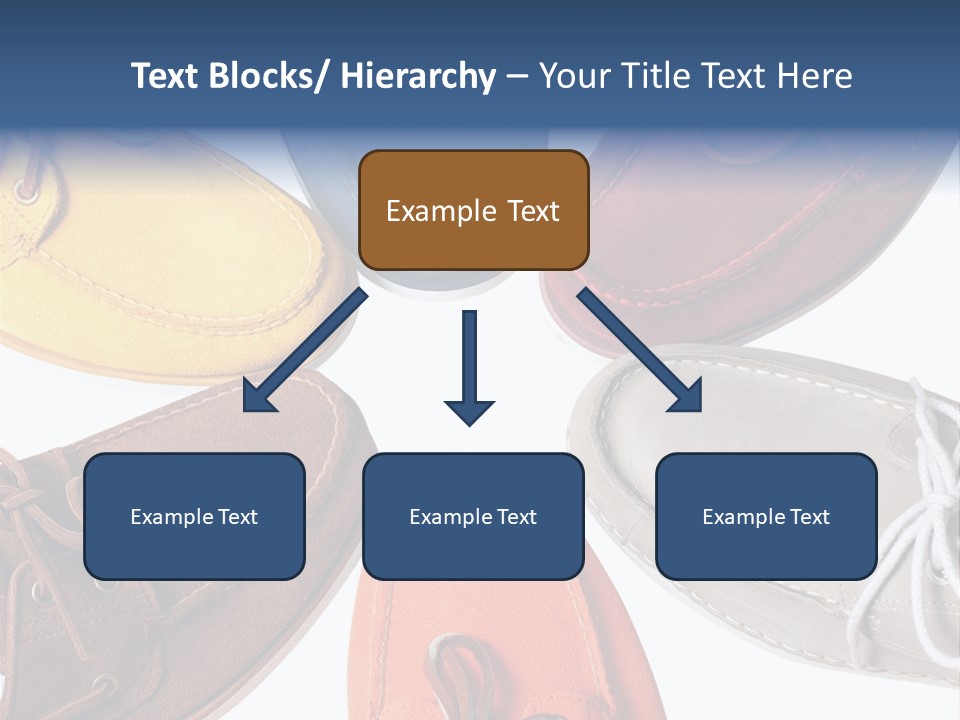 Text Blocks/ Hierarchy – Your Title Text Here

Example Text

Example Text

Example Text

Example Text